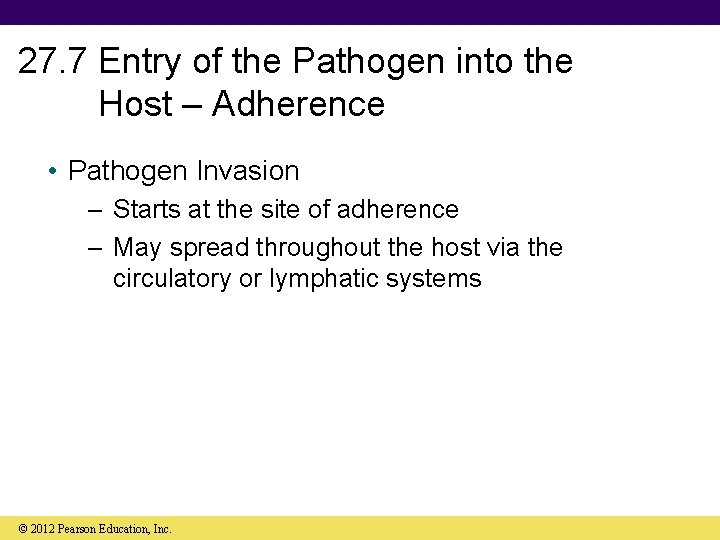 27.7 Entry of the Pathogen into the Host – Adherence

• Pathogen Invasion
– Starts at the site of adherence
– May spread throughout the host via the circulatory or lymphatic systems

© 2012 Pearson Education, Inc.